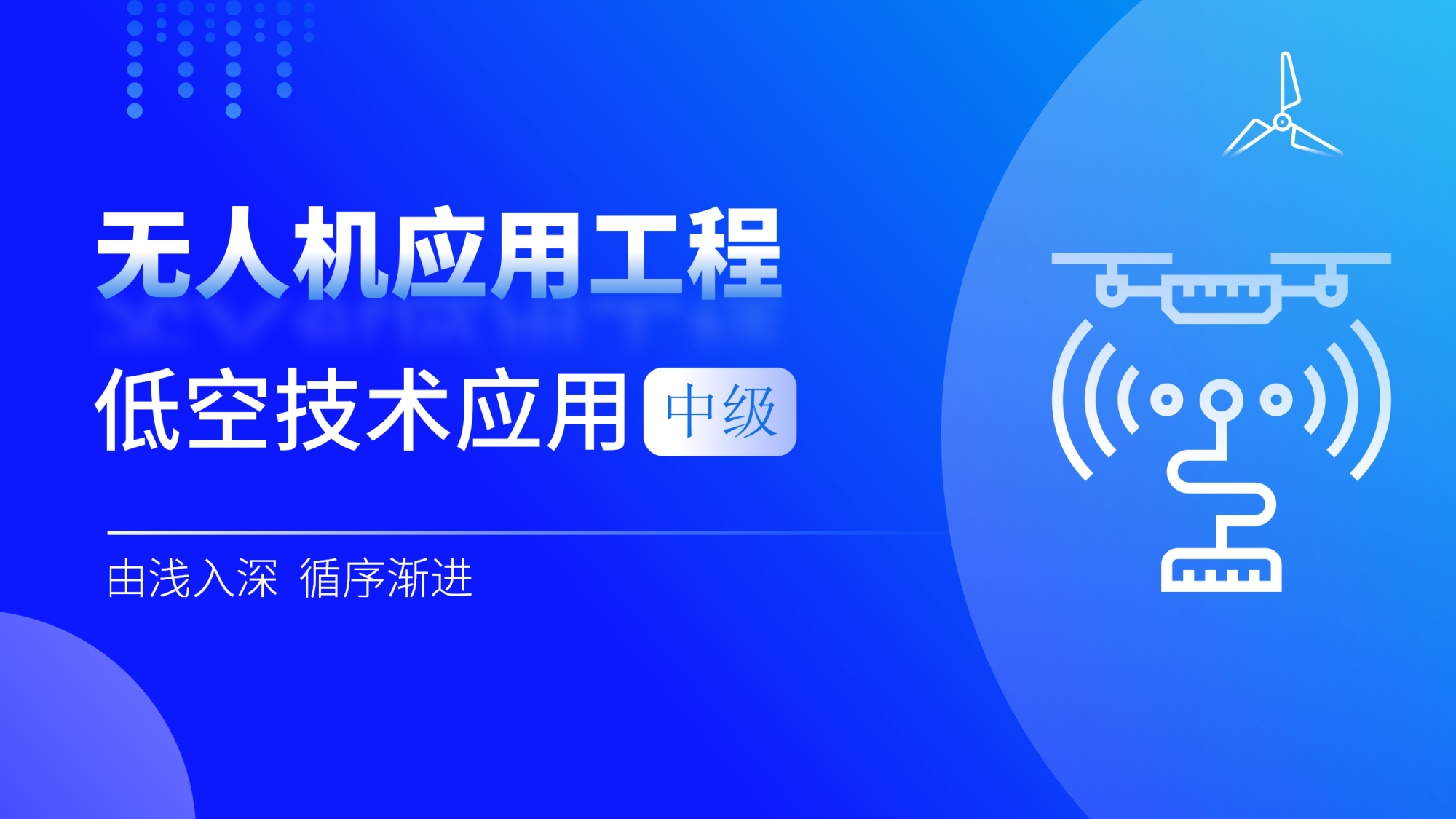 无人机应用工程

低空技术应用 中级

由浅入深 循序渐进